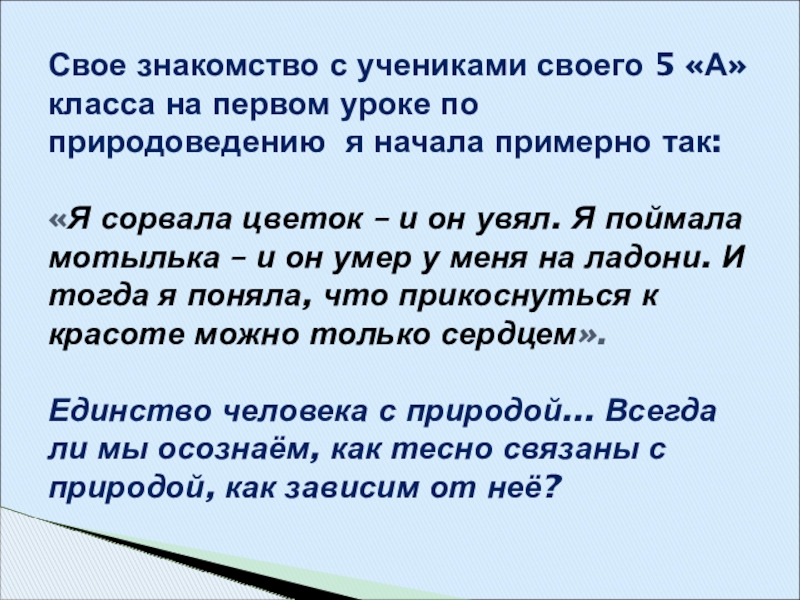 Свое знакомство с учениками своего 5 «А» класса на первом уроке по природоведению я начала примерно так:

«Я сорвала цветок – и он увял. Я поймала мотылька – и он умер у меня на ладони. И тогда я поняла, что прикоснуться к красоте можно только сердцем».

Единство человека с природой… Всегда ли мы осознаём, как тесно связаны с природой, как зависим от неё?